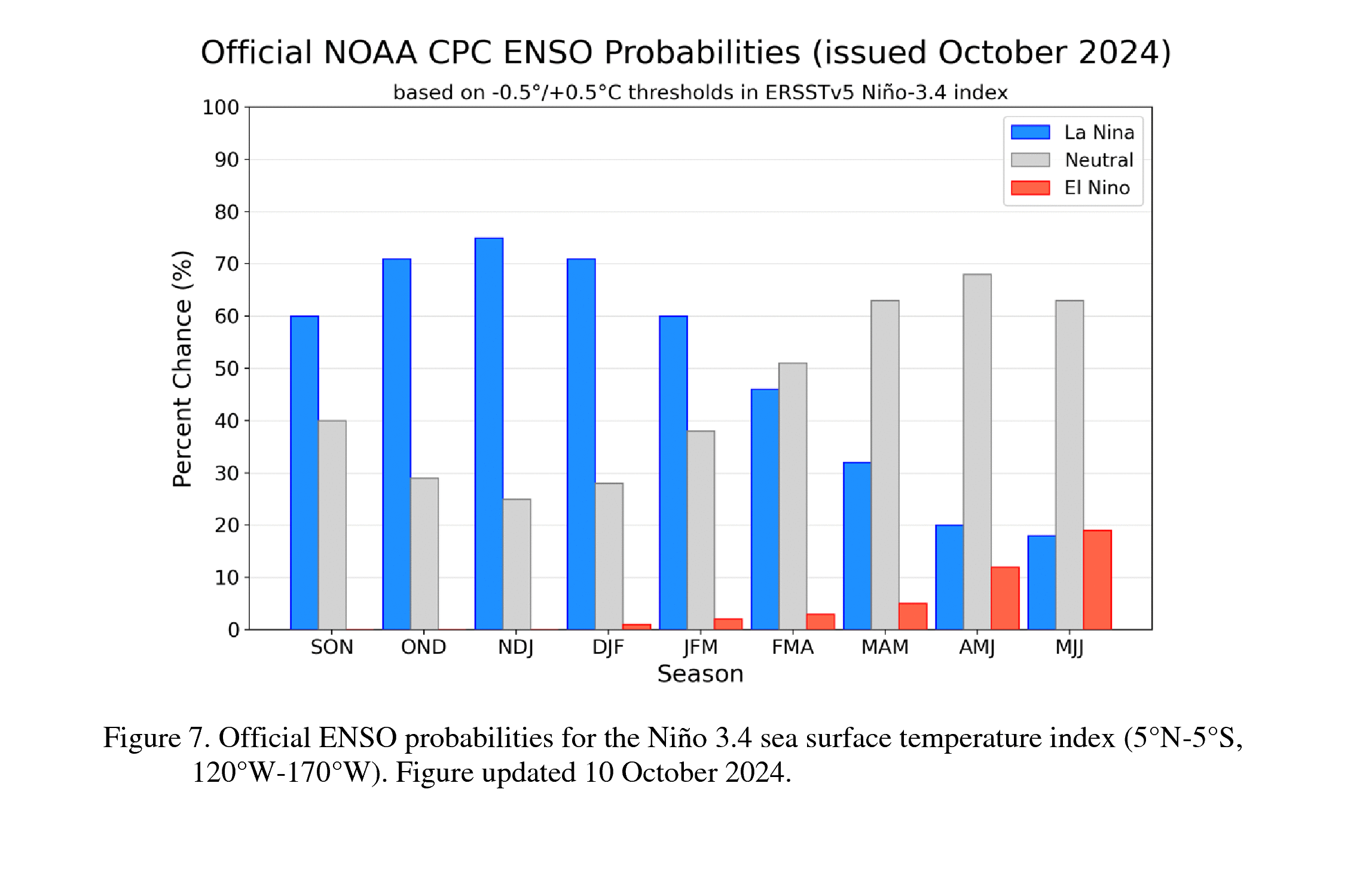 Official NOAA CPC ENSO Probabilities (issued October 2024)

based on -0.5°/+0.5°C thresholds in ERSSTv5 Niño-3.4 index

La Nina
Neutral
El Nino

Percent Chance (%)

100
90
80
70
60
50
40
30
20
10
0

SON OND NDJ DJF JFM FMA MAM AMJ MJJ

Season

Figure 7. Official ENSO probabilities for the Niño 3.4 sea surface temperature index (5°N-5°S, 120°W-170°W). Figure updated 10 October 2024.